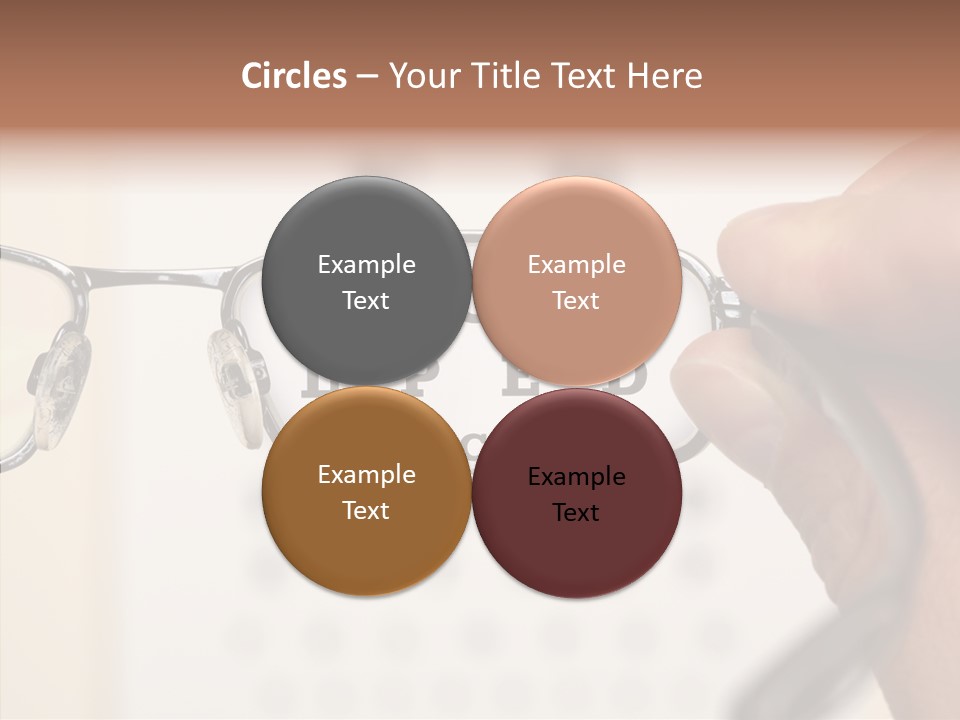 Circles – Your Title Text Here

Example Text

Example Text

Example Text

Example Text